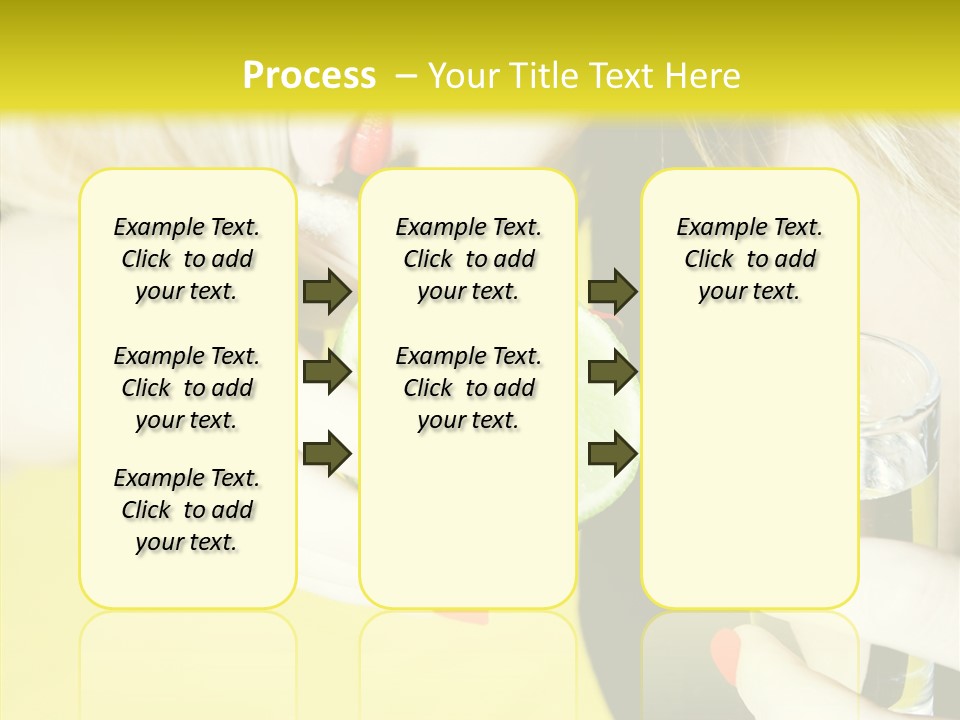 Process – Your Title Text Here

Example Text. Click to add your text.

Example Text. Click to add your text.

Example Text. Click to add your text.

Example Text. Click to add your text.

Example Text. Click to add your text.

Example Text. Click to add your text.